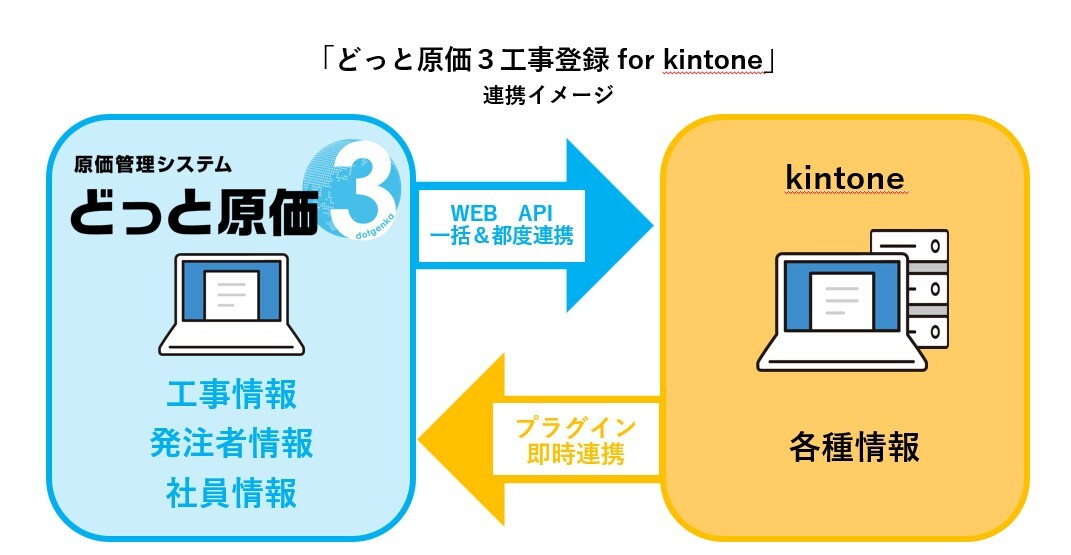 「どっと原価３工事登録 for kintone」
連携イメージ

原価管理システム
どっと原価
3
dotgenka

工事情報
発注者情報
社員情報

WEB API
一括＆都度連携

プラグイン
即時連携

kintone

各種情報